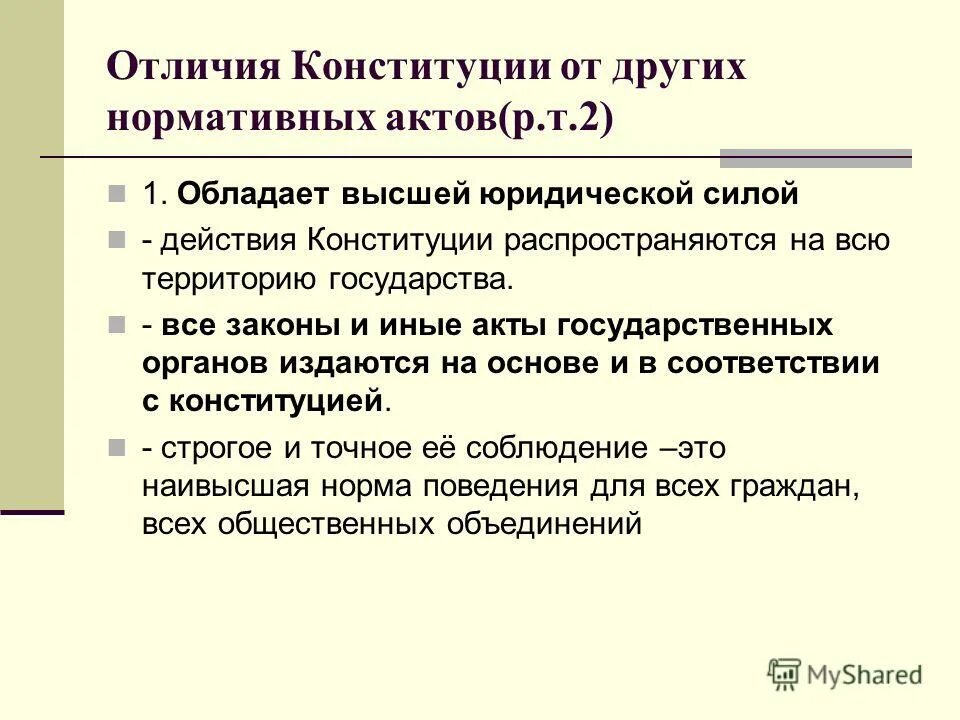 Отличия Конституции от других нормативных актов(р.т.2)

1. Обладает высшей юридической силой

- действия Конституции распространяются на всю территорию государства.

- все законы и иные акты государственных органов издаются на основе и в соответствии с конституцией.

- строгое и точное её соблюдение –это наивысшая норма поведения для всех граждан, всех общественных объединений

MyShared